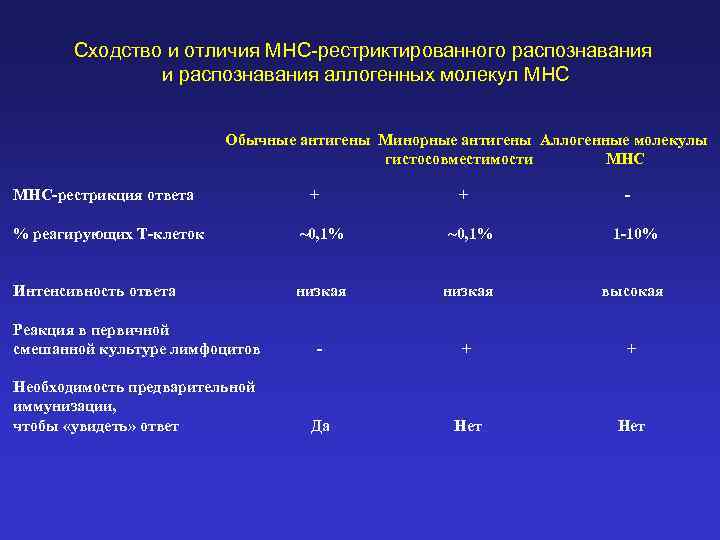 Сходство и отличия МНС-рестриктированного распознавания и распознавания аллогенных молекул МНС

| | Обычные антигены | Минорные антигены гистосовместимости | Аллогенные молекулы МНС |
|---|---|---|---|
| МНС-рестрикция ответа | + | + | - |
| % реагирующих Т-клеток | ~0,1% | ~0,1% | 1-10% |
| Интенсивность ответа | низкая | низкая | высокая |
| Реакция в первичной смешанной культуре лимфоцитов | - | + | + |
| Необходимость предварительной иммунизации, чтобы «увидеть» ответ | Да | Нет | Нет |